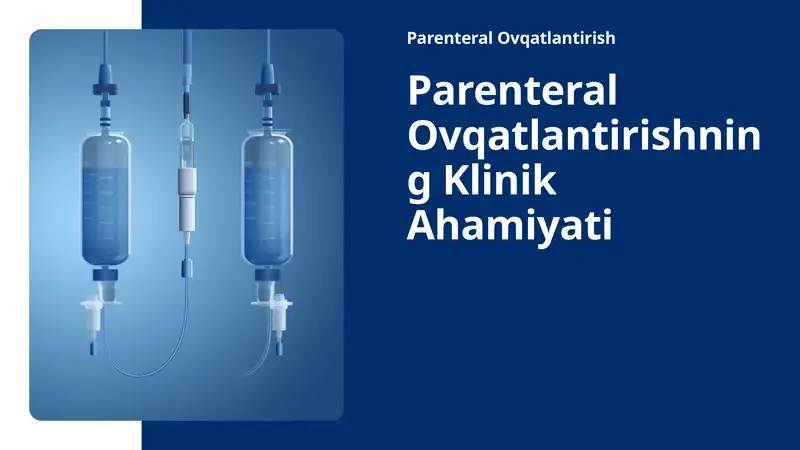 Parenteral Ovqatlantirish

Parenteral Ovqatlantirishning Klinik Ahamiyati